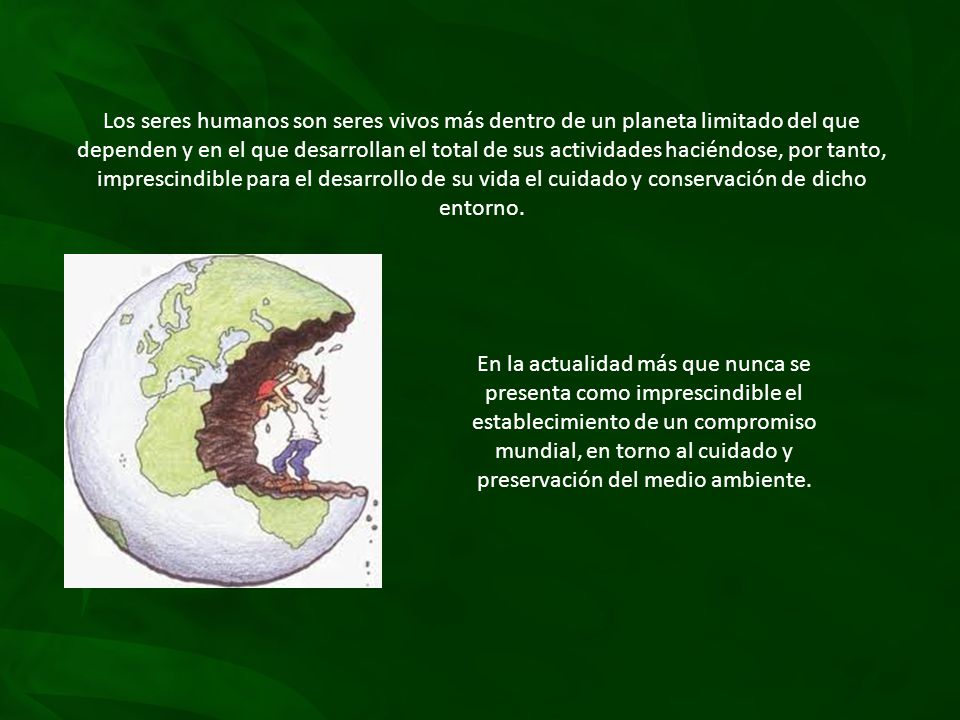 Los seres humanos son seres vivos más dentro de un planeta limitado del que dependen y en el que desarrollan el total de sus actividades haciéndose, por tanto, imprescindible para el desarrollo de su vida el cuidado y conservación de dicho entorno.

En la actualidad más que nunca se presenta como imprescindible el establecimiento de un compromiso mundial, en torno al cuidado y preservación del medio ambiente.